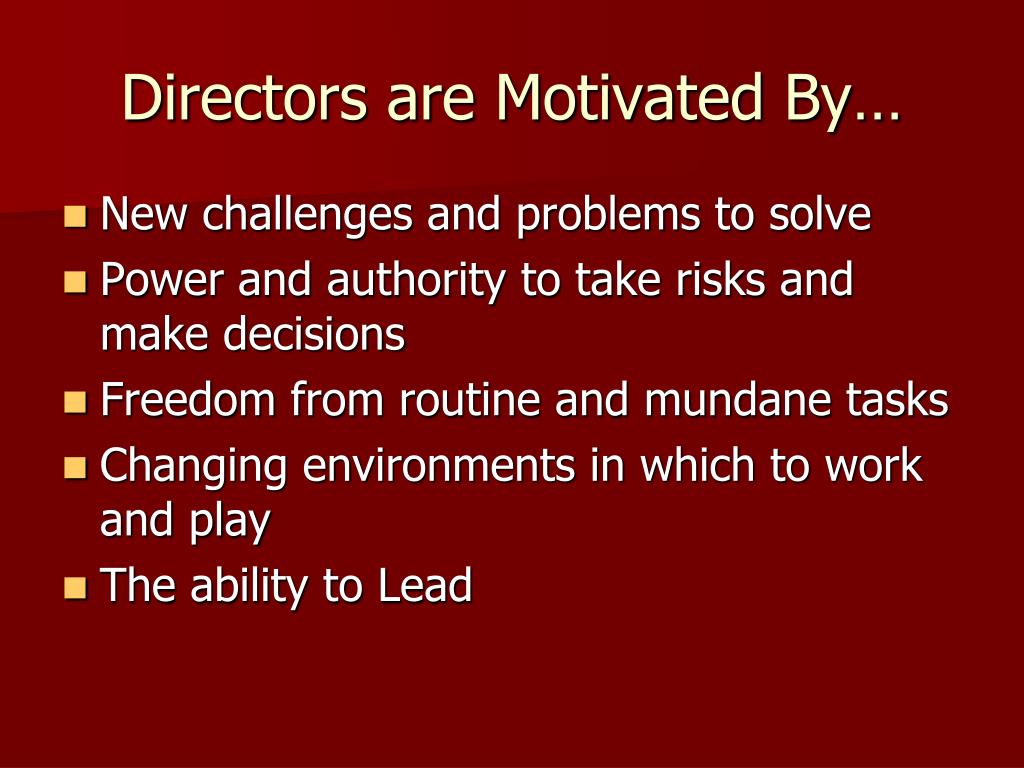 Directors are Motivated By…

- New challenges and problems to solve
- Power and authority to take risks and make decisions
- Freedom from routine and mundane tasks
- Changing environments in which to work and play
- The ability to Lead